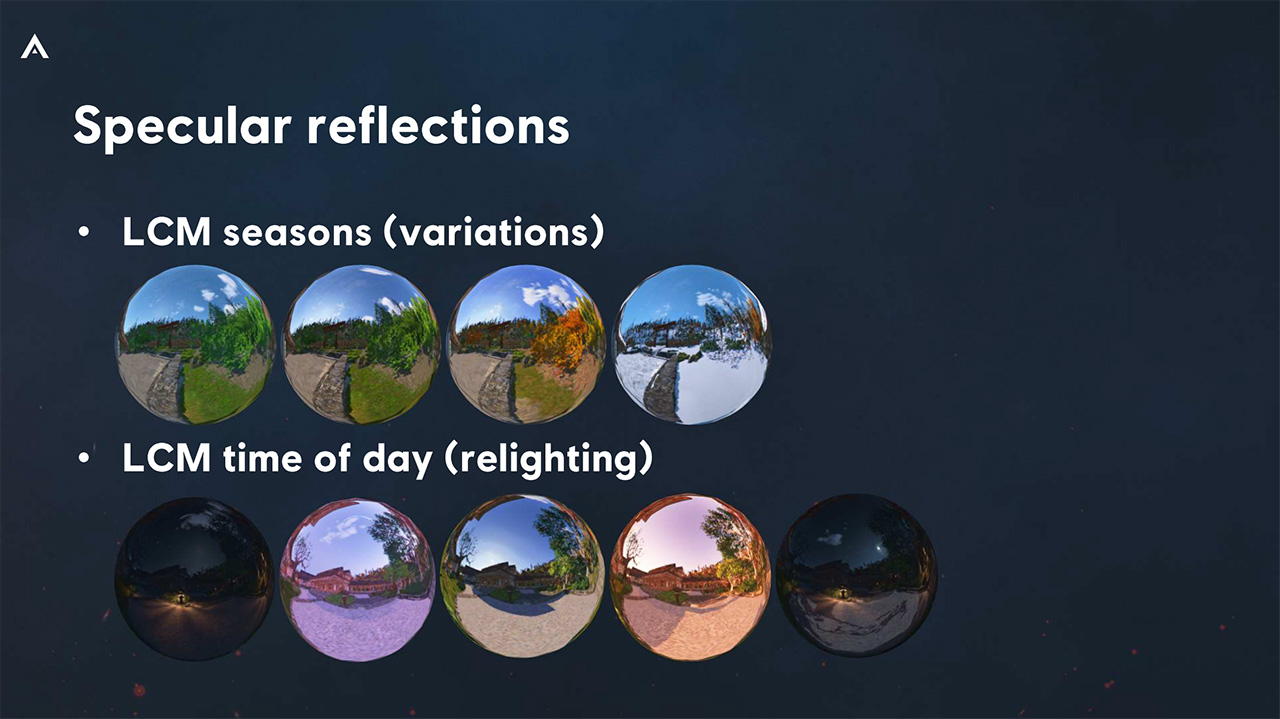 Specular reflections

• LCM seasons (variations)

• LCM time of day (relighting)